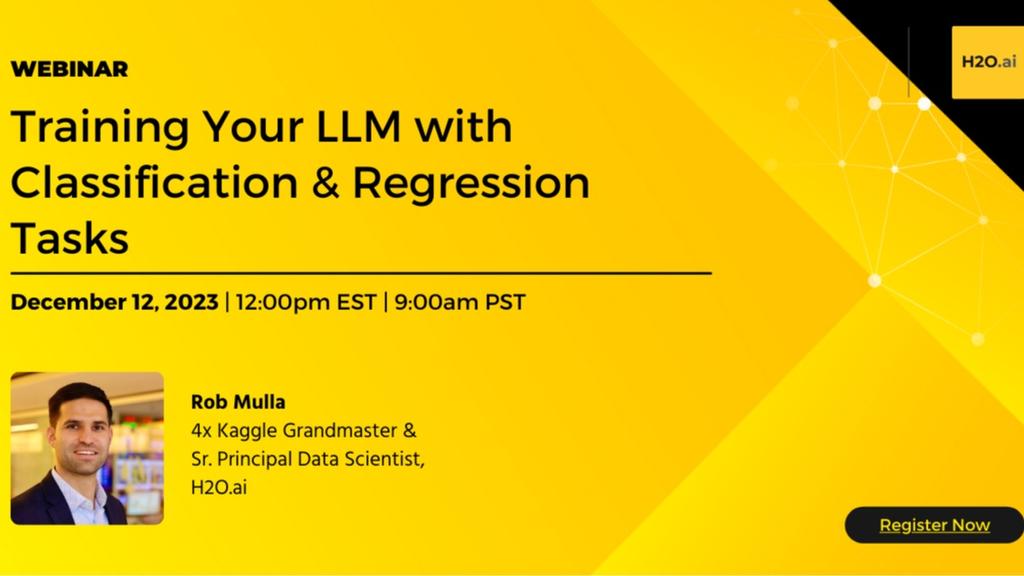 WEBINAR

H2O.ai

Training Your LLM with Classification & Regression Tasks

December 12, 2023 | 12:00pm EST | 9:00am PST

Rob Mulla
4x Kaggle Grandmaster & Sr. Principal Data Scientist, H2O.ai

Register Now